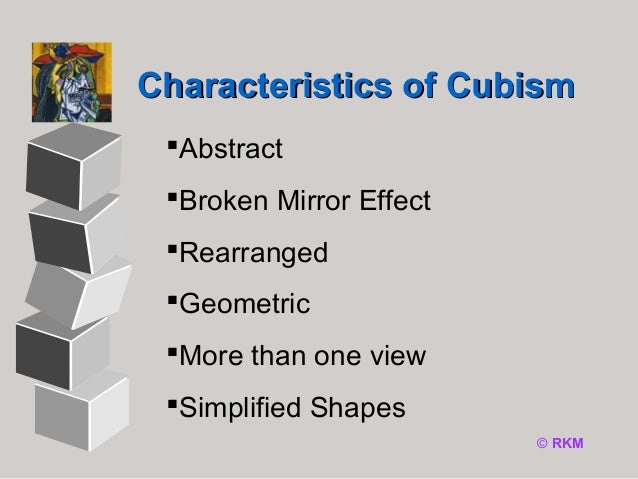 Characteristics of Cubism

▪Abstract

▪Broken Mirror Effect

▪Rearranged

▪Geometric

▪More than one view

▪Simplified Shapes

© RKM